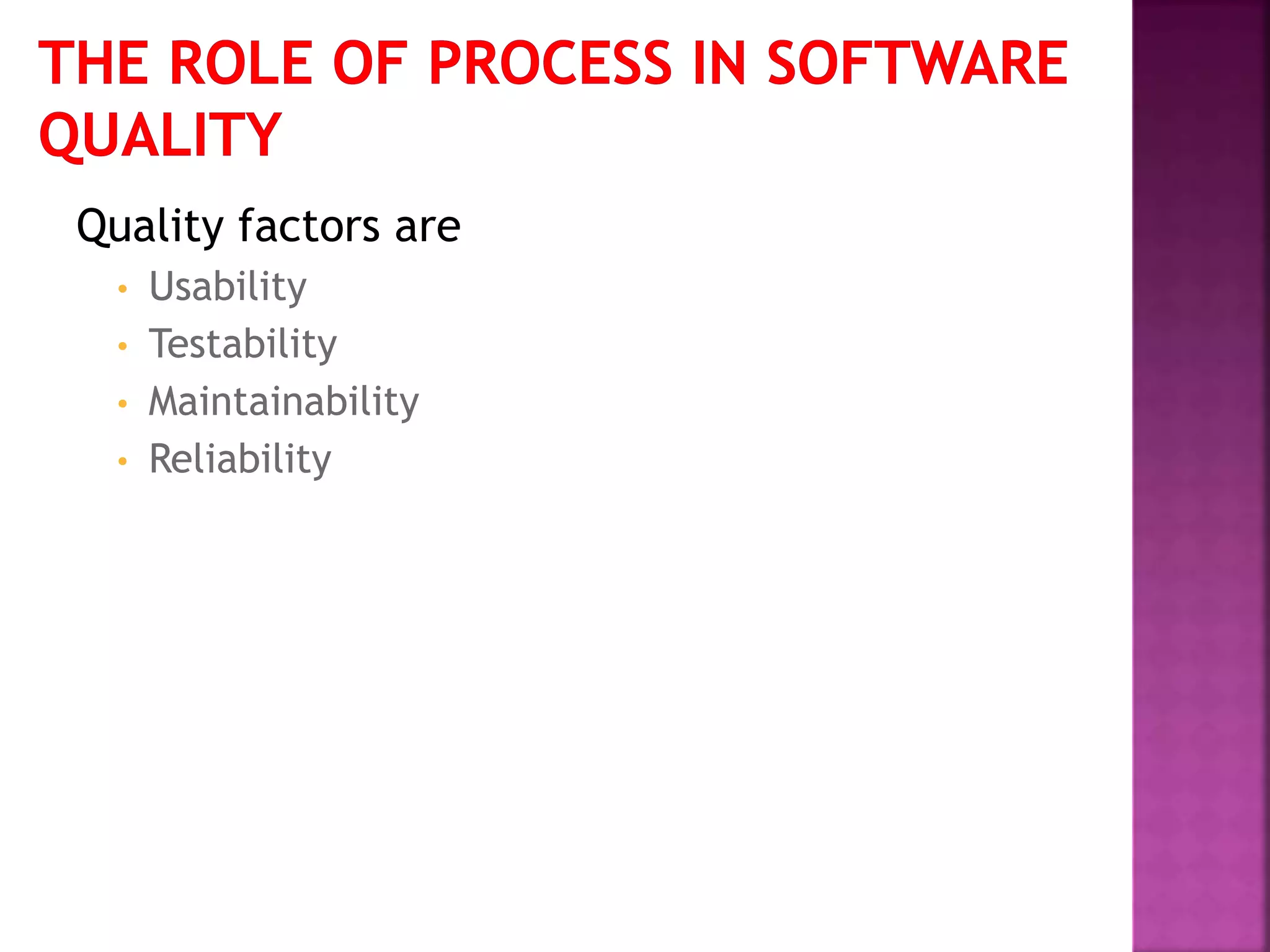 THE ROLE OF PROCESS IN SOFTWARE QUALITY

Quality factors are

• Usability
• Testability
• Maintainability
• Reliability